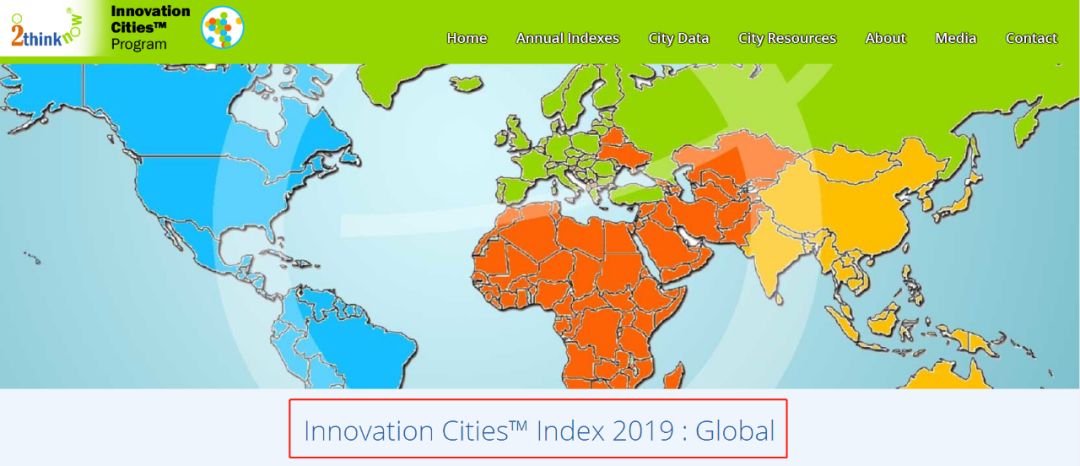 2thinknow
Innovation Cities™ Program

Home Annual Indexes City Data City Resources About Media Contact

Innovation Cities™ Index 2019 : Global